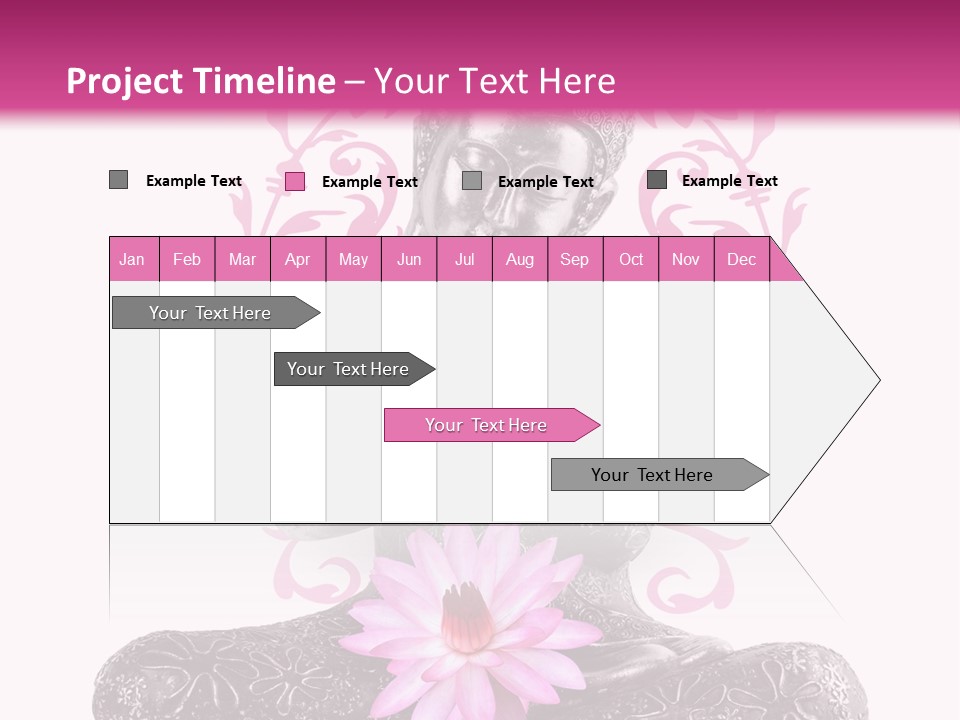 Project Timeline – Your Text Here

Example Text
Example Text
Example Text
Example Text

| Jan | Feb | Mar | Apr | May | Jun | Jul | Aug | Sep | Oct | Nov | Dec |
|---|---|---|---|---|---|---|---|---|---|---|---|

Your Text Here

Your Text Here

Your Text Here

Your Text Here